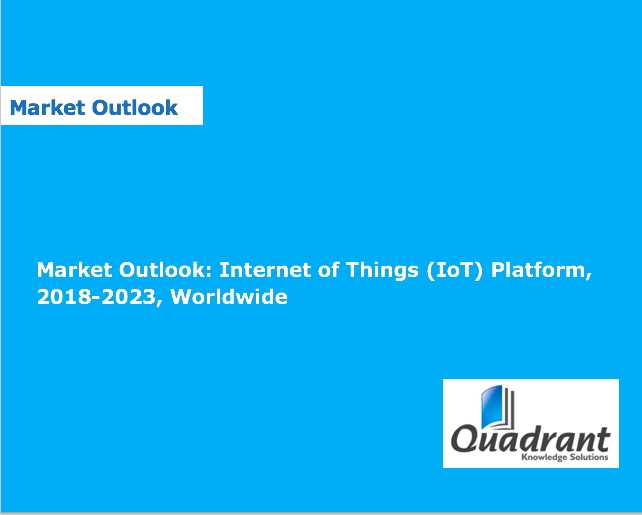 Market Outlook

Market Outlook: Internet of Things (IoT) Platform, 2018-2023, Worldwide

Quadrant
Knowledge Solutions